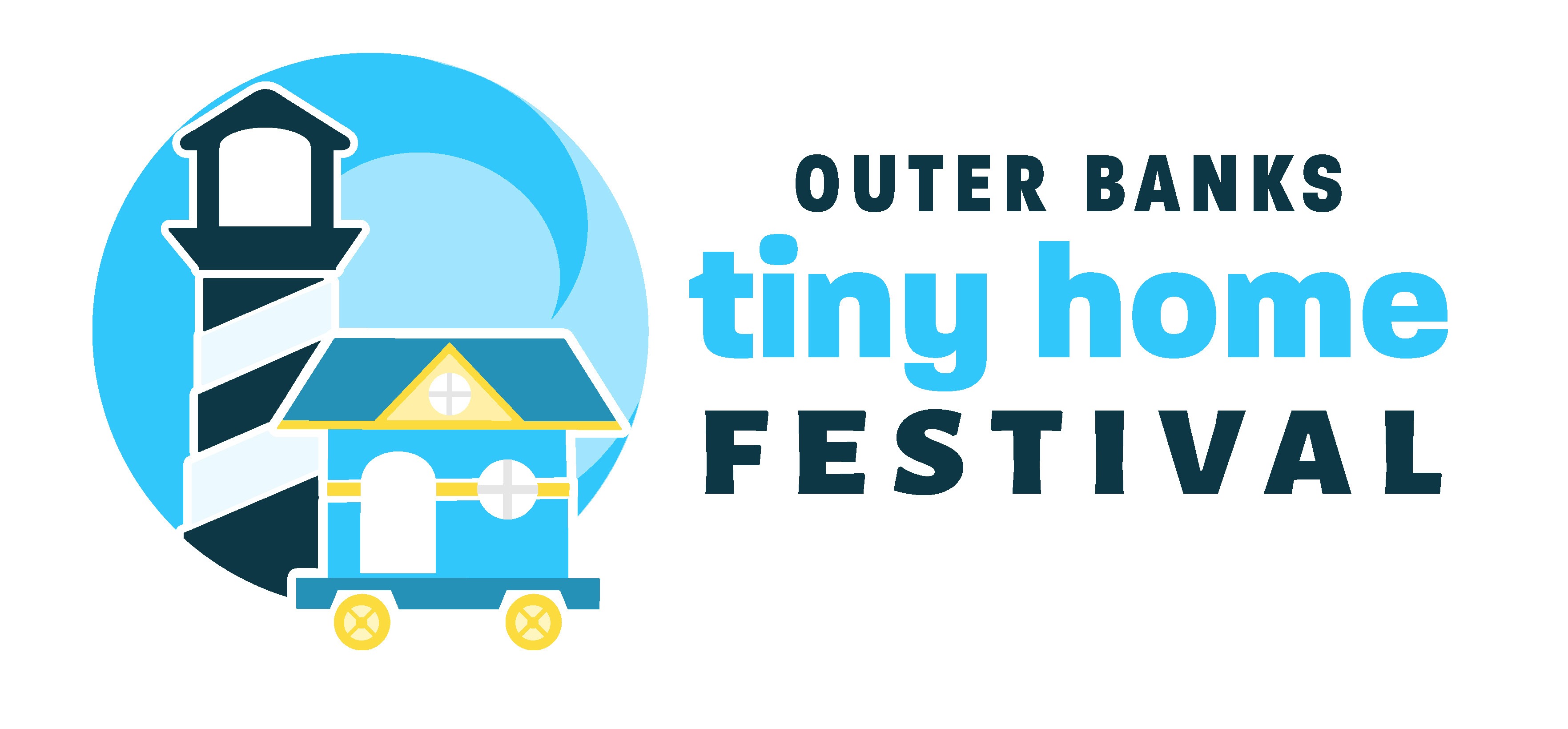 OUTER BANKS
tiny home
FESTIVAL